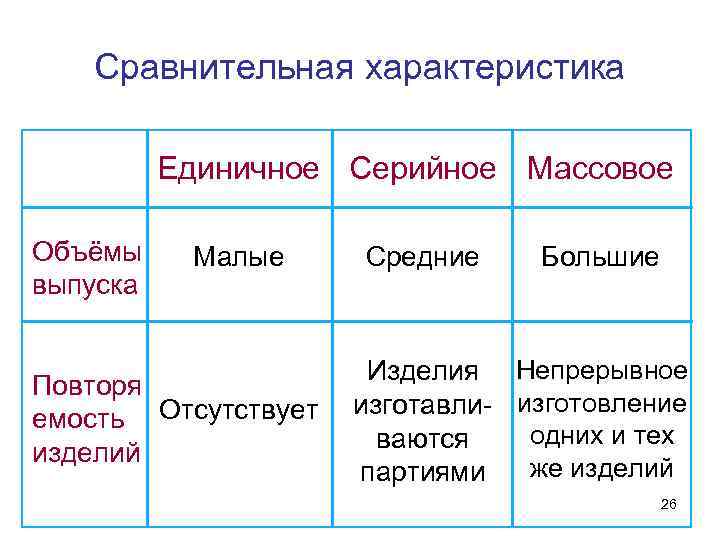 Сравнительная характеристика

|  | Единичное | Серийное | Массовое |
|---|---|---|---|
| Объёмы выпуска | Малые | Средние | Большие |
| Повторяемость изделий | Отсутствует | Изделия изготавливаются партиями | Непрерывное изготовление одних и тех же изделий |

26